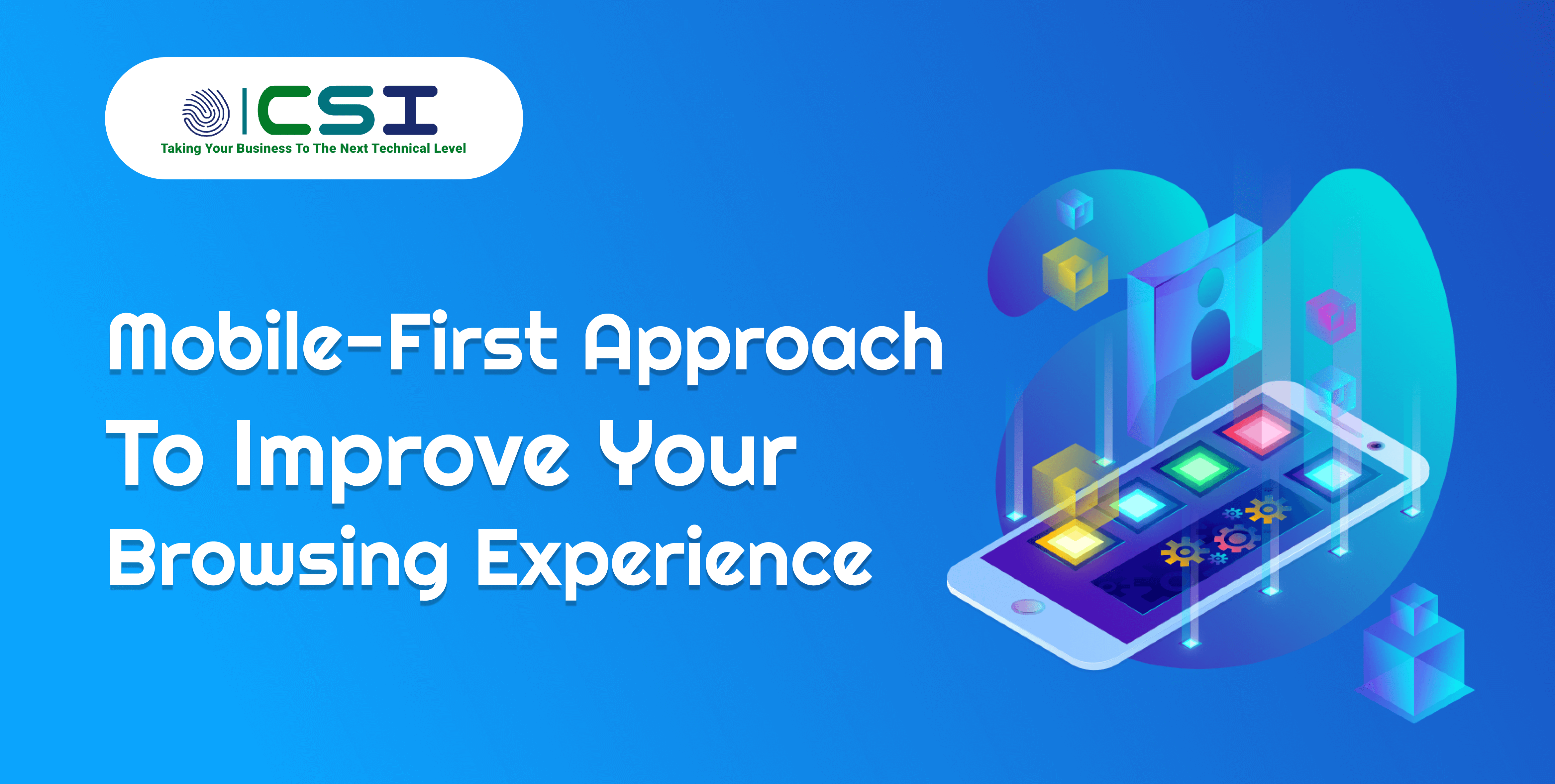 CSI
Taking Your Business To The Next Technical Level

Mobile-First Approach To Improve Your Browsing Experience